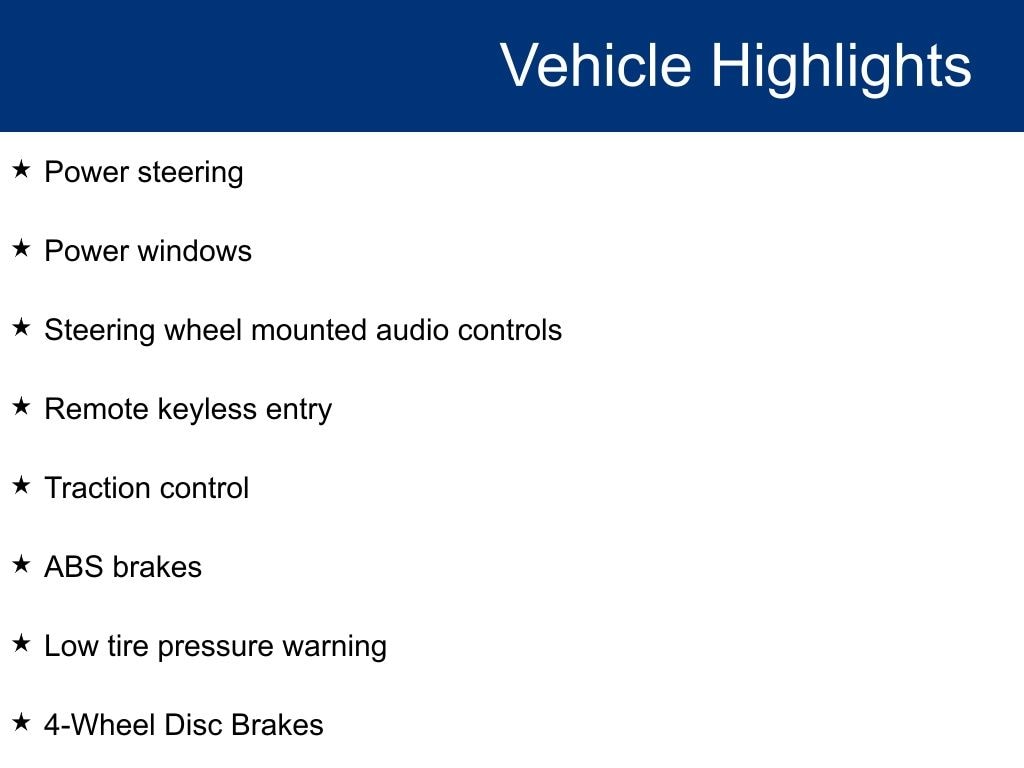 Vehicle Highlights

★ Power steering

★ Power windows

★ Steering wheel mounted audio controls

★ Remote keyless entry

★ Traction control

★ ABS brakes

★ Low tire pressure warning

★ 4-Wheel Disc Brakes